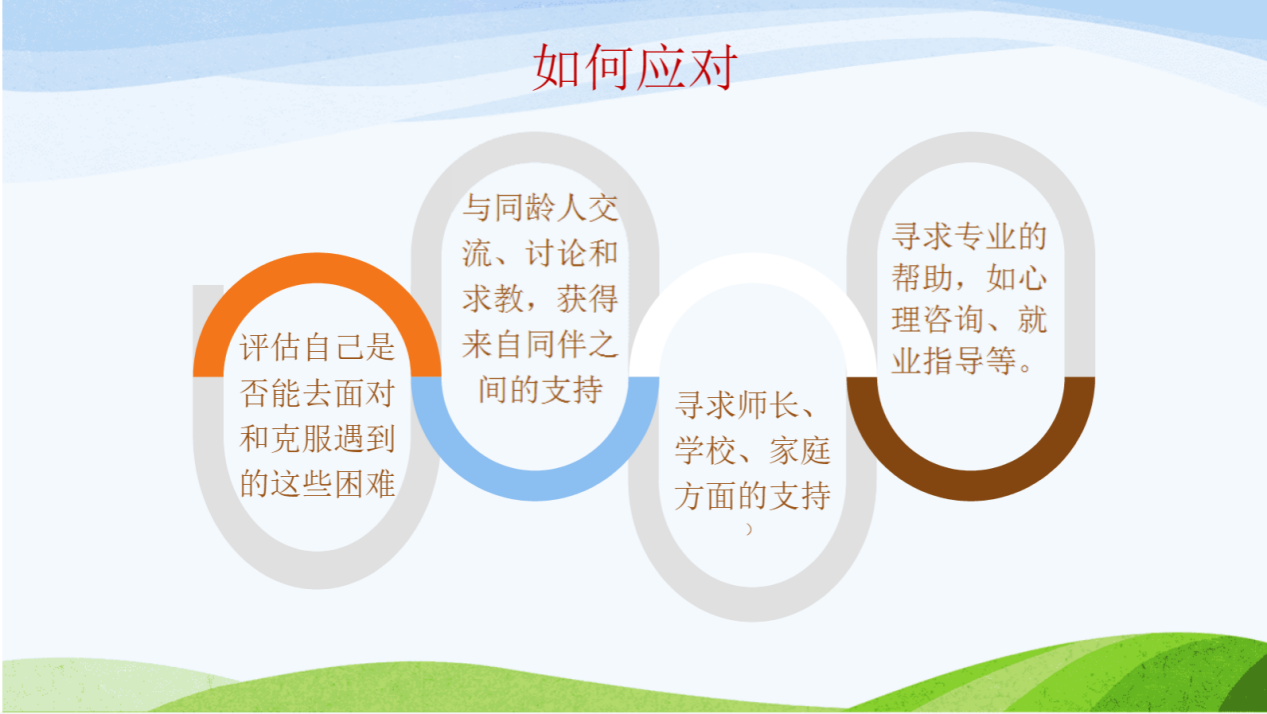 如何应对

评估自己是否能去面对和克服遇到的这些困难

与同龄人交流、讨论和求教，获得来自同伴之间的支持

寻求师长、学校、家庭方面的支持
）

寻求专业的帮助，如心理咨询、就业指导等。